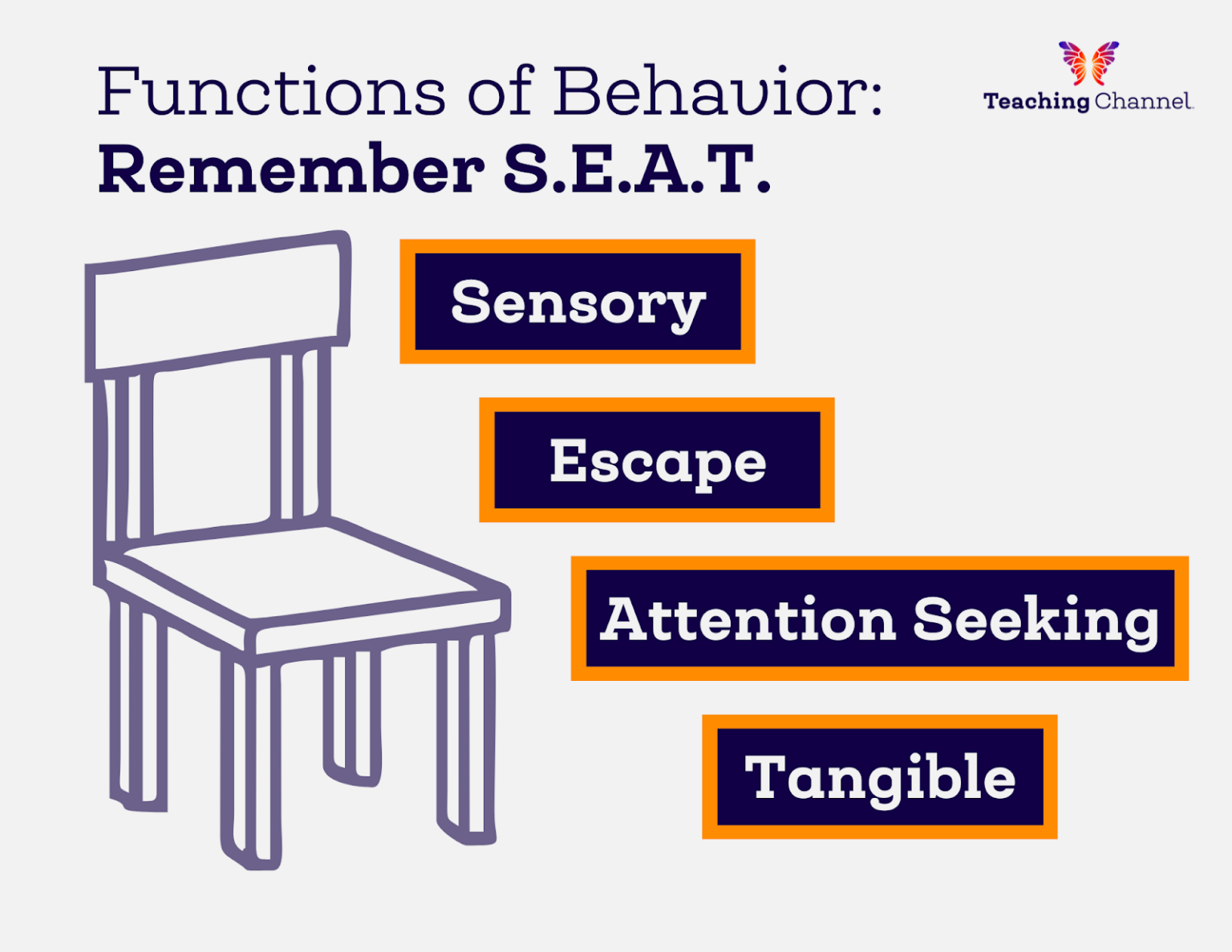 Functions of Behavior:
Remember S.E.A.T.

Teaching Channel

Sensory

Escape

Attention Seeking

Tangible